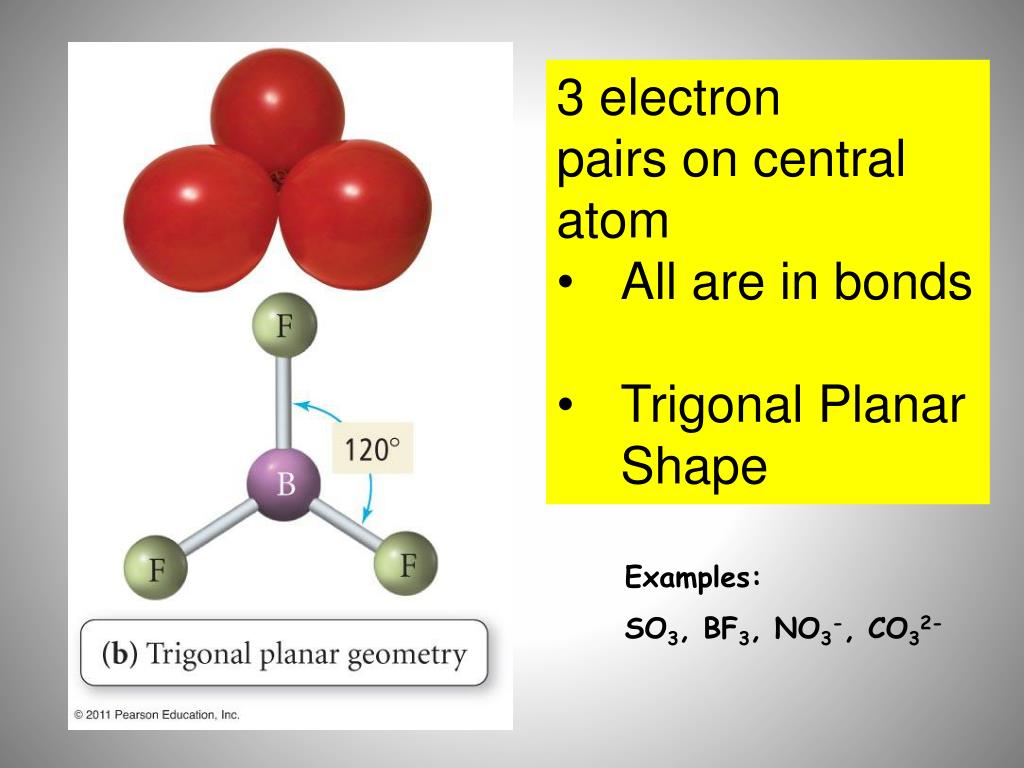 F

120°

B

F

F

(b) Trigonal planar geometry

© 2011 Pearson Education, Inc.

3 electron pairs on central atom

• All are in bonds

• Trigonal Planar Shape

Examples:

$SO_3$, $BF_3$, $NO_3^-$, $CO_3^{2-}$